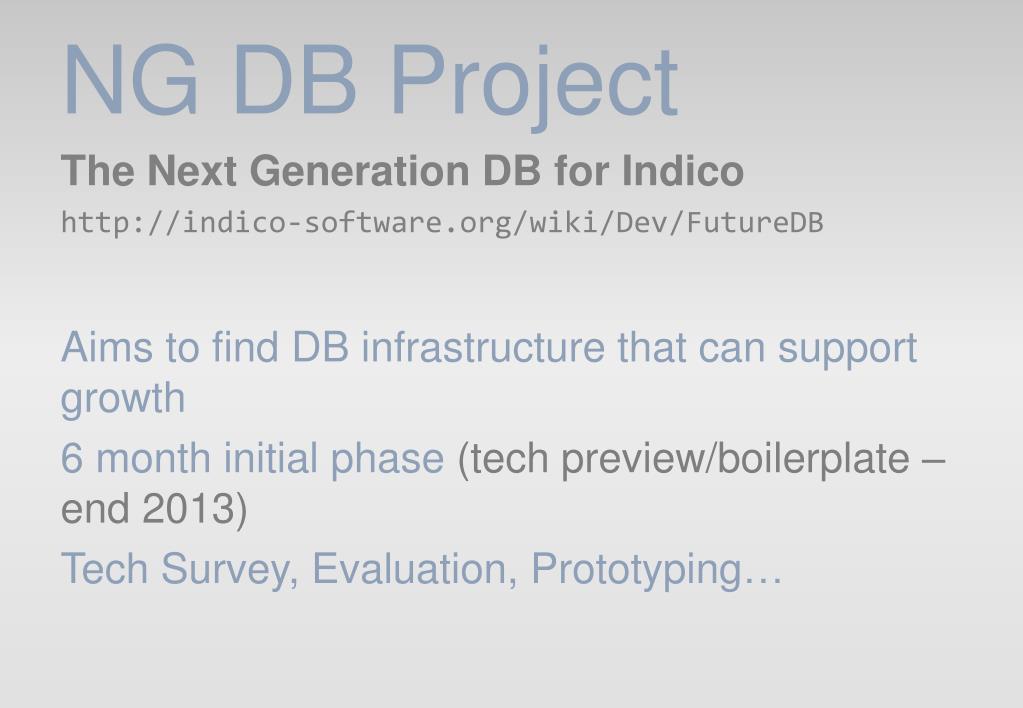 NG DB Project

The Next Generation DB for Indico

http://indico-software.org/wiki/Dev/FutureDB

Aims to find DB infrastructure that can support growth

6 month initial phase (tech preview/boilerplate – end 2013)

Tech Survey, Evaluation, Prototyping…